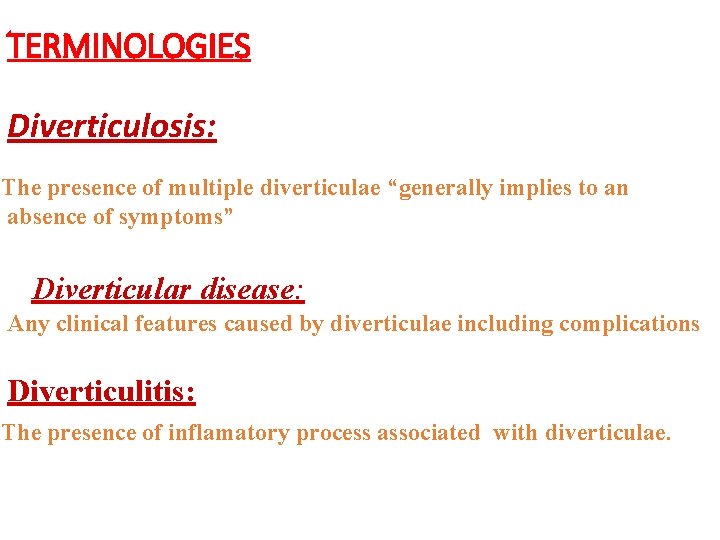 TERMINOLOGIES

Diverticulosis:

The presence of multiple diverticulae “generally implies to an absence of symptoms”

Diverticular disease:

Any clinical features caused by diverticulae including complications

Diverticulitis:

The presence of inflamatory process associated with diverticulae.